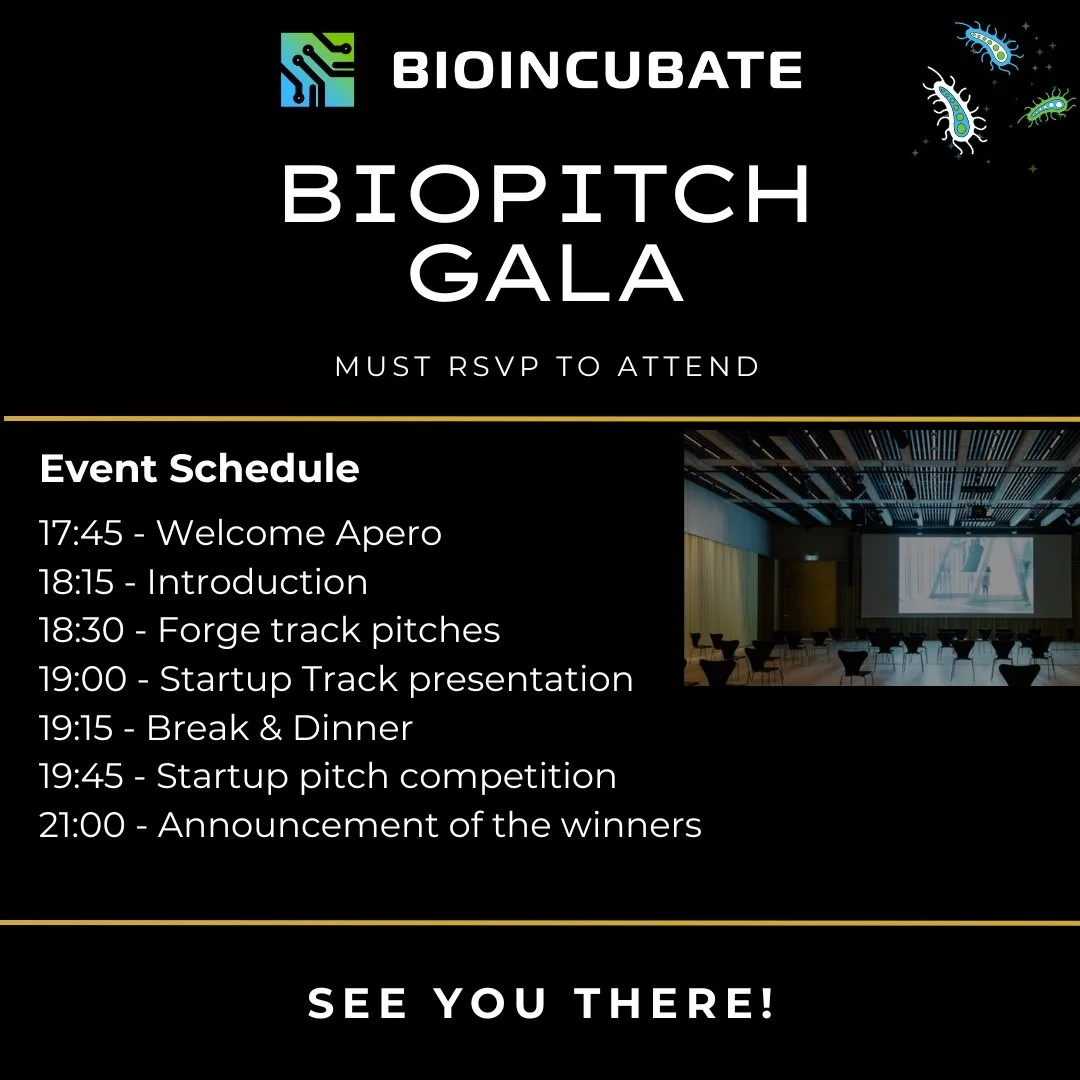 BIOINCUBATE

BIOPITCH GALA

MUST RSVP TO ATTEND

Event Schedule

17:45 - Welcome Apero
18:15 - Introduction
18:30 - Forge track pitches
19:00 - Startup Track presentation
19:15 - Break & Dinner
19:45 - Startup pitch competition
21:00 - Announcement of the winners

SEE YOU THERE!